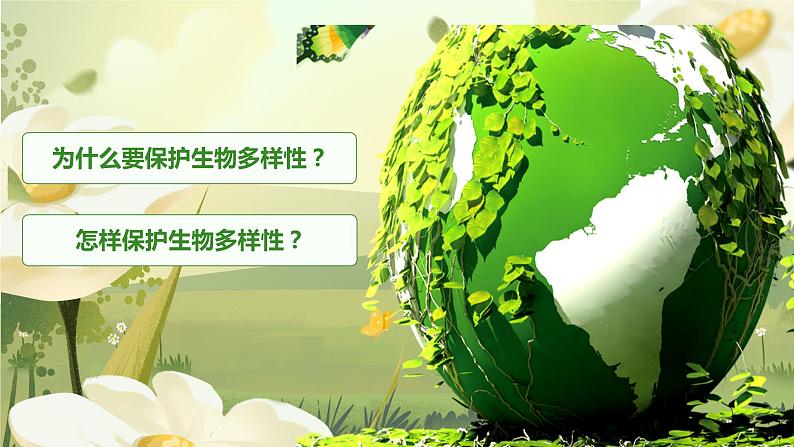 为什么要保护生物多样性？

怎样保护生物多样性？